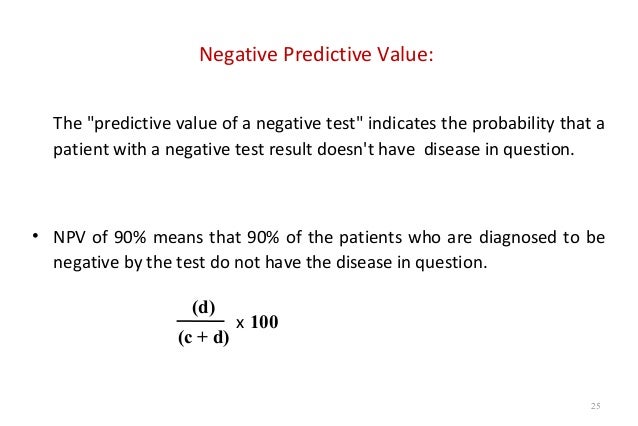 Negative Predictive Value:

The "predictive value of a negative test" indicates the probability that a patient with a negative test result doesn't have disease in question.

• NPV of 90% means that 90% of the patients who are diagnosed to be negative by the test do not have the disease in question.

$\frac{(d)}{(c + d)} \times 100$

25